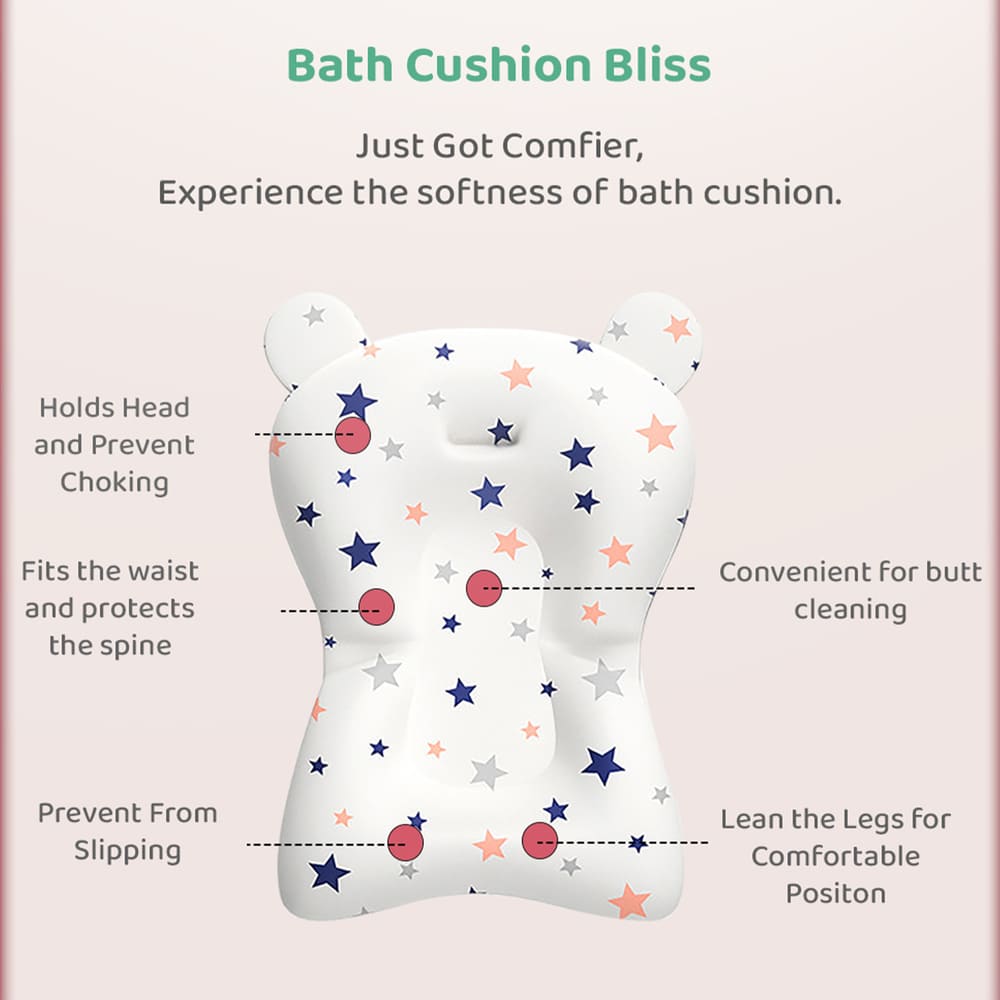 Bath Cushion Bliss

Just Got Comfier,
Experience the softness of bath cushion.

Holds Head and Prevent Choking

Fits the waist and protects the spine

Prevent From Slipping

Convenient for butt cleaning

Lean the Legs for Comfortable Positon